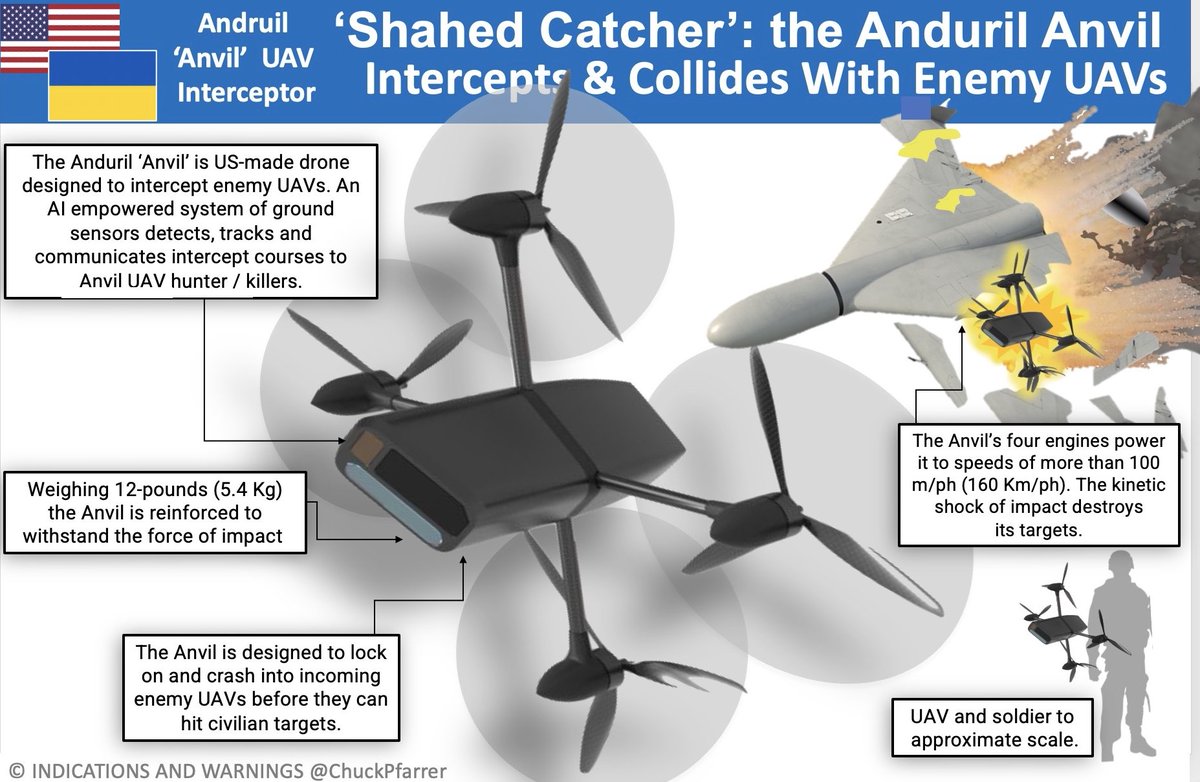 Andruil 'Anvil' UAV Interceptor

'Shahed Catcher': the Anduril Anvil Intercepts & Collides With Enemy UAVs

The Anduril 'Anvil' is US-made drone designed to intercept enemy UAVs. An AI empowered system of ground sensors detects, tracks and communicates intercept courses to Anvil UAV hunter / killers.

Weighing 12-pounds (5.4 Kg) the Anvil is reinforced to withstand the force of impact

The Anvil is designed to lock on and crash into incoming enemy UAVs before they can hit civilian targets.

The Anvil's four engines power it to speeds of more than 100 m/ph (160 Km/ph). The kinetic shock of impact destroys its targets.

UAV and soldier to approximate scale.

© INDICATIONS AND WARNINGS @ChuckPfarrer